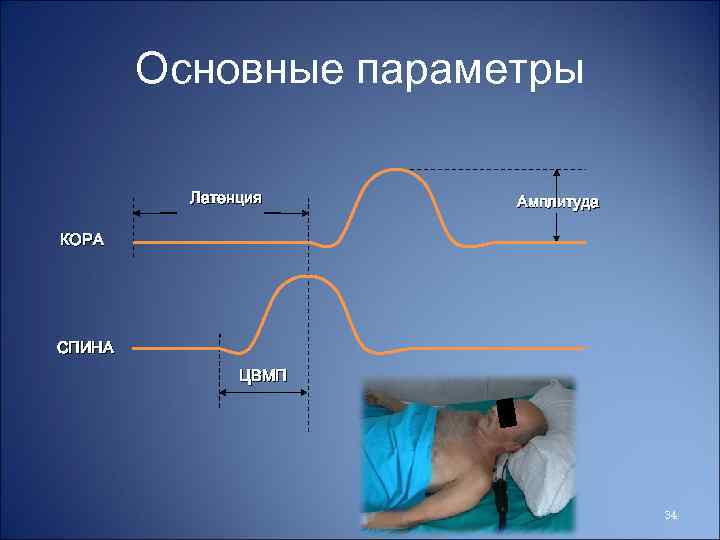 Основные параметры

Латенция

Амплитуда

КОРА

СПИНА

ЦВМП

34